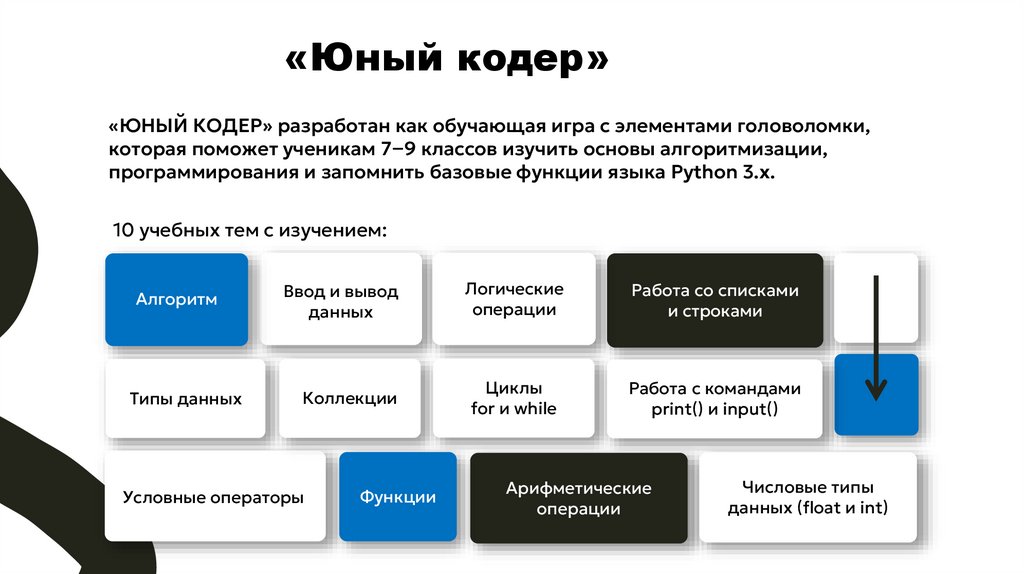 «Юный кодер»

«ЮНЫЙ КОДЕР» разработан как обучающая игра с элементами головоломки, которая поможет ученикам 7–9 классов изучить основы алгоритмизации, программирования и запомнить базовые функции языка Python 3.x.

10 учебных тем с изучением:

Алгоритм

Ввод и вывод данных

Логические операции

Работа со списками и строками

Типы данных

Коллекции

Циклы for и while

Работа с командами print() и input()

Условные операторы

Функции

Арифметические операции

Числовые типы данных (float и int)